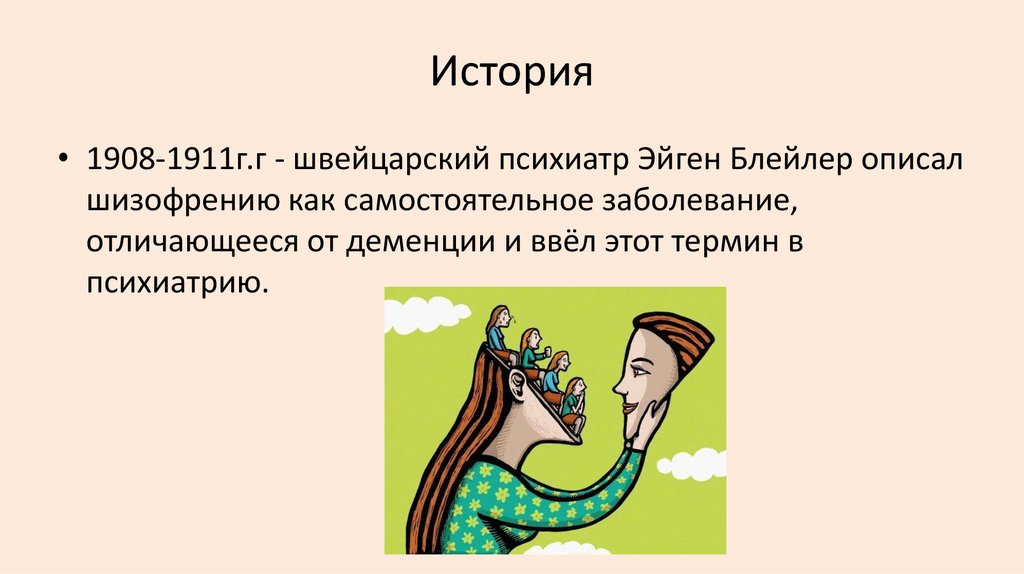 История

• 1908-1911г.г - швейцарский психиатр Эйген Блейлер описал шизофрению как самостоятельное заболевание, отличающееся от деменции и ввёл этот термин в психиатрию.